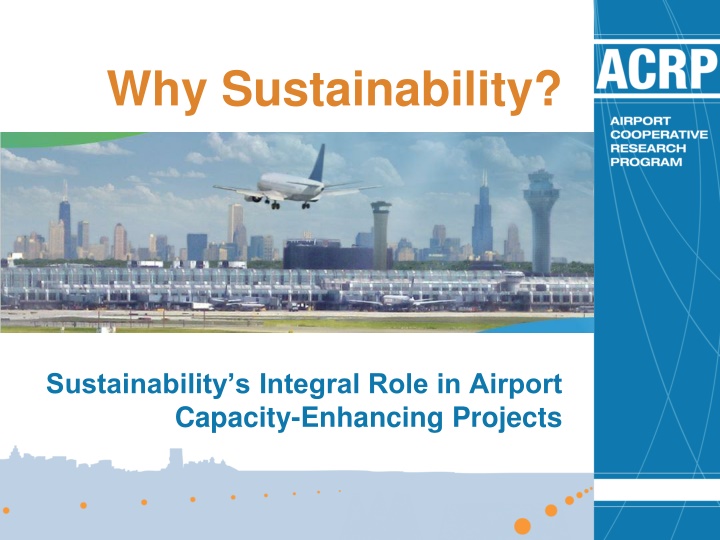 Why Sustainability?

ACRP

AIRPORT COOPERATIVE RESEARCH PROGRAM

Sustainability's Integral Role in Airport Capacity-Enhancing Projects